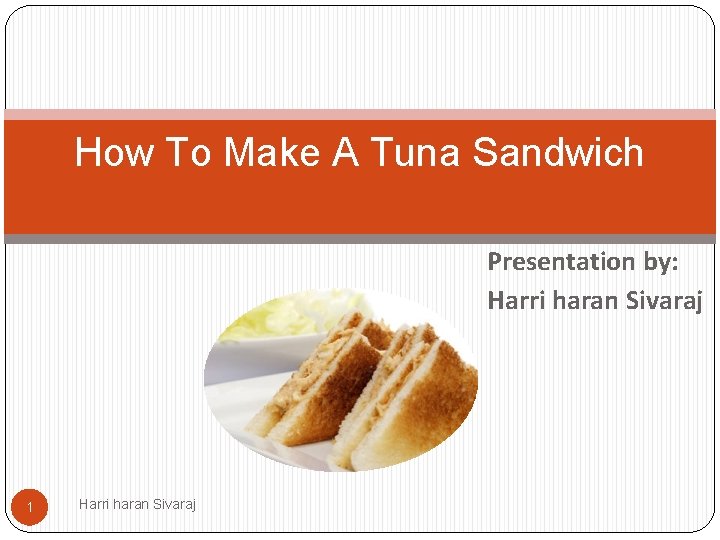 How To Make A Tuna Sandwich

Presentation by:
Harri haran Sivaraj

1

Harri haran Sivaraj